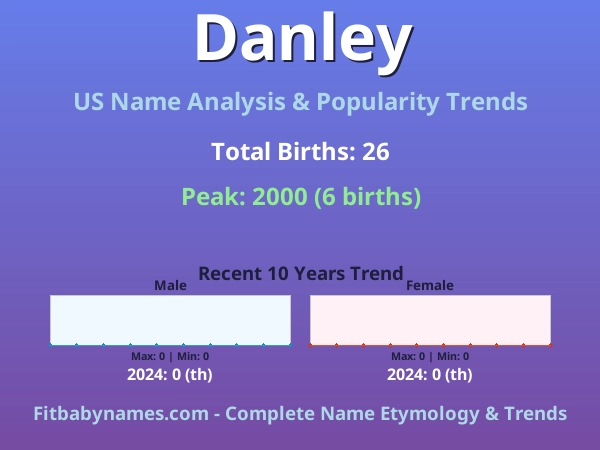 Danley

US Name Analysis & Popularity Trends

Total Births: 26

Peak: 2000 (6 births)

Recent 10 Years Trend

Male

Max: 0 | Min: 0

2024: 0 (th)

Female

Max: 0 | Min: 0

2024: 0 (th)

Fitbabynames.com - Complete Name Etymology & Trends